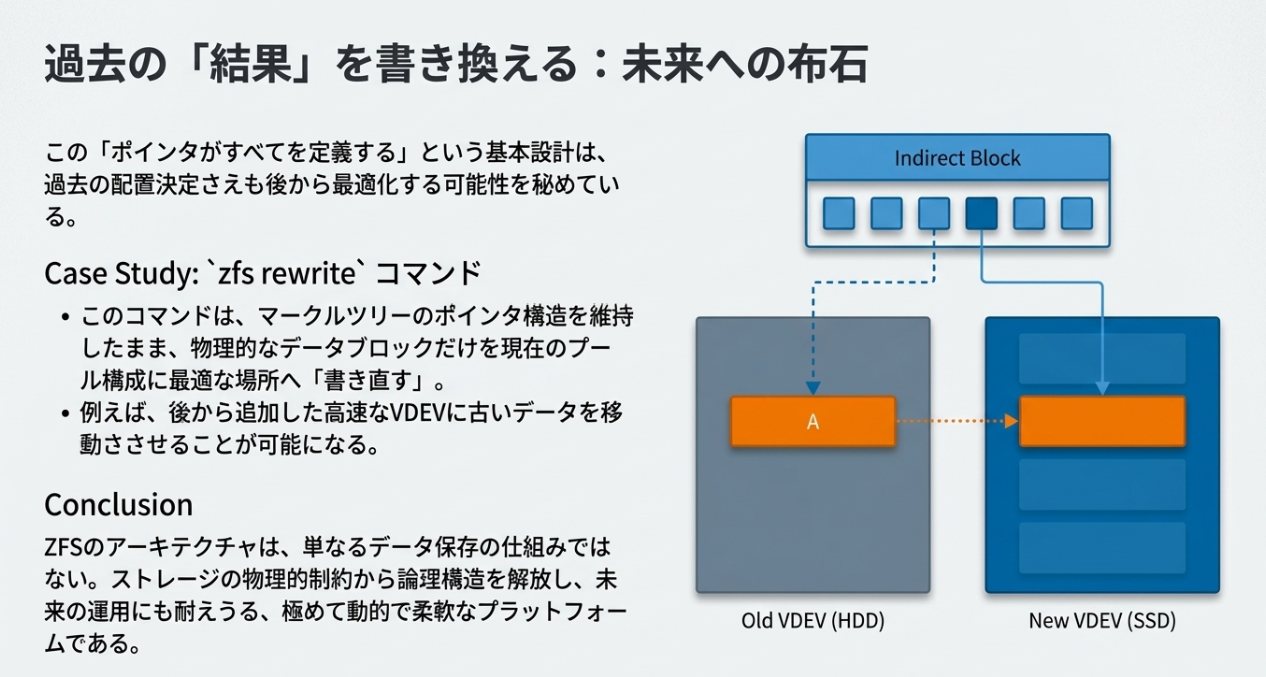 過去の「結果」を書き換える：未来への布石

この「ポインタがすべてを定義する」という基本設計は、過去の配置決定さえも後から最適化する可能性を秘めている。

Case Study: `zfs rewrite` コマンド

• このコマンドは、マークルツリーのポインタ構造を維持したまま、物理的なデータブロックだけを現在のプール構成に最適な場所へ「書き直す」。
• 例えば、後から追加した高速なVDEVに古いデータを移動させることが可能になる。

Conclusion

ZFSのアーキテクチャは、単なるデータ保存の仕組みではない。ストレージの物理的制約から論理構造を解放し、未来の運用にも耐えうる、極めて動的で柔軟なプラットフォームである。

Indirect Block

A

Old VDEV (HDD)

New VDEV (SSD)